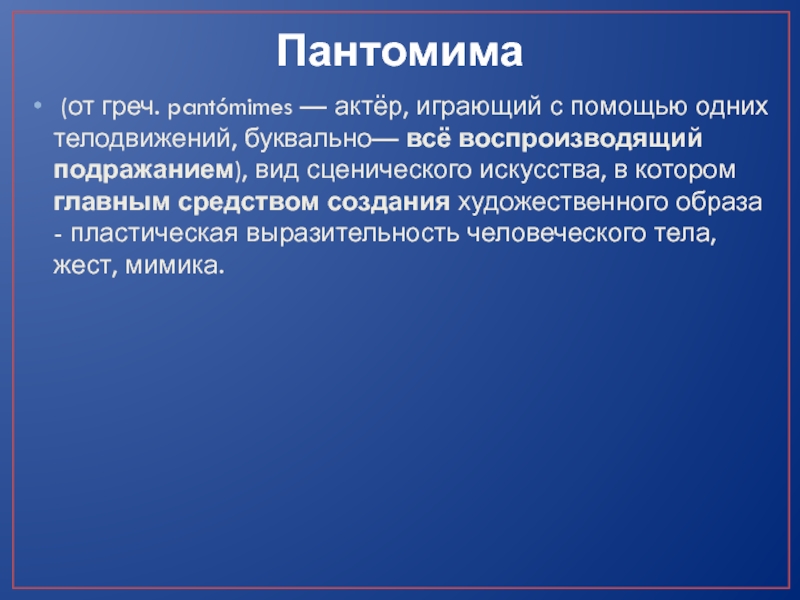 Пантомима

• (от греч. pantómimes — актёр, играющий с помощью одних телодвижений, буквально— всё воспроизводящий подражанием), вид сценического искусства, в котором главным средством создания художественного образа - пластическая выразительность человеческого тела, жест, мимика.